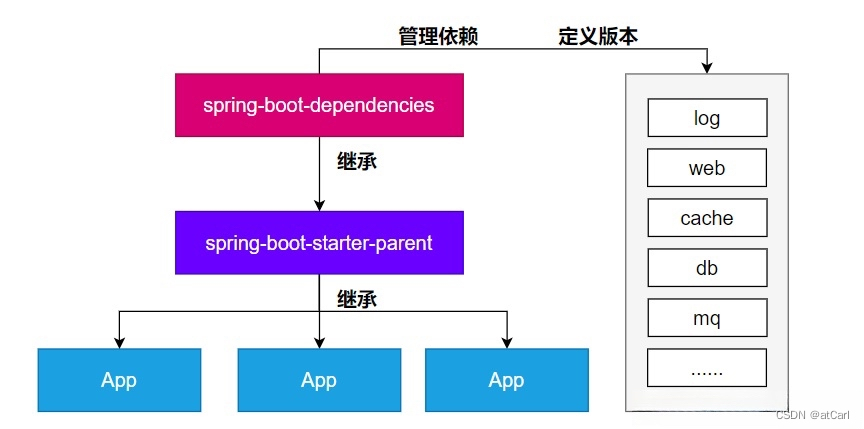 管理依赖
定义版本

spring-boot-dependencies

继承

spring-boot-starter-parent

继承

App

App

App

log

web

cache

db

mq

......

CSDN @atCarl